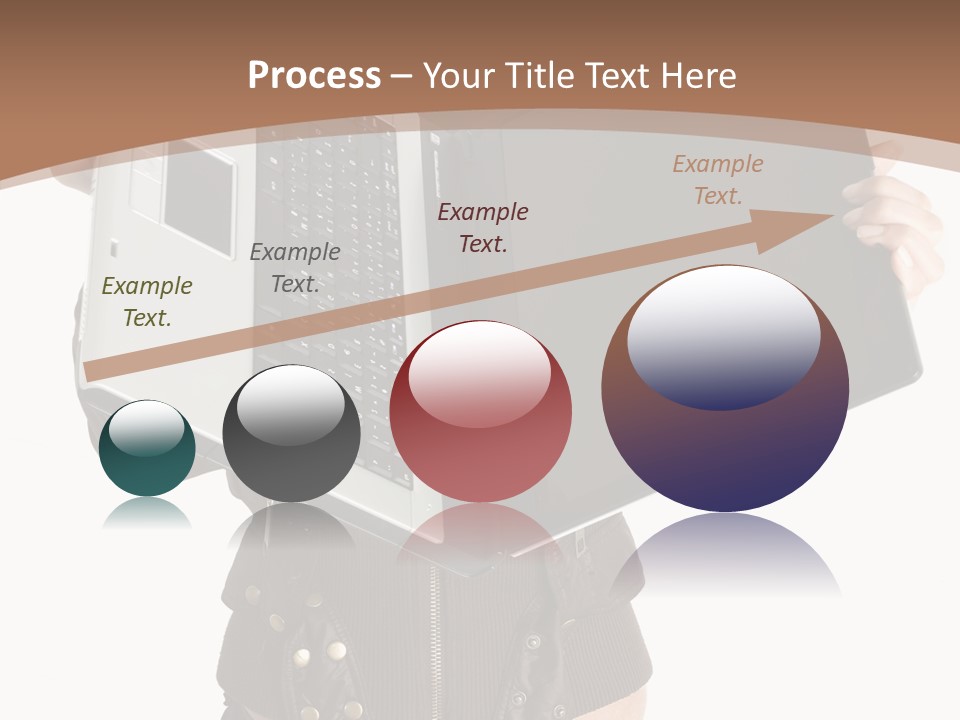 Process – Your Title Text Here

Example Text.

Example Text.

Example Text.

Example Text.